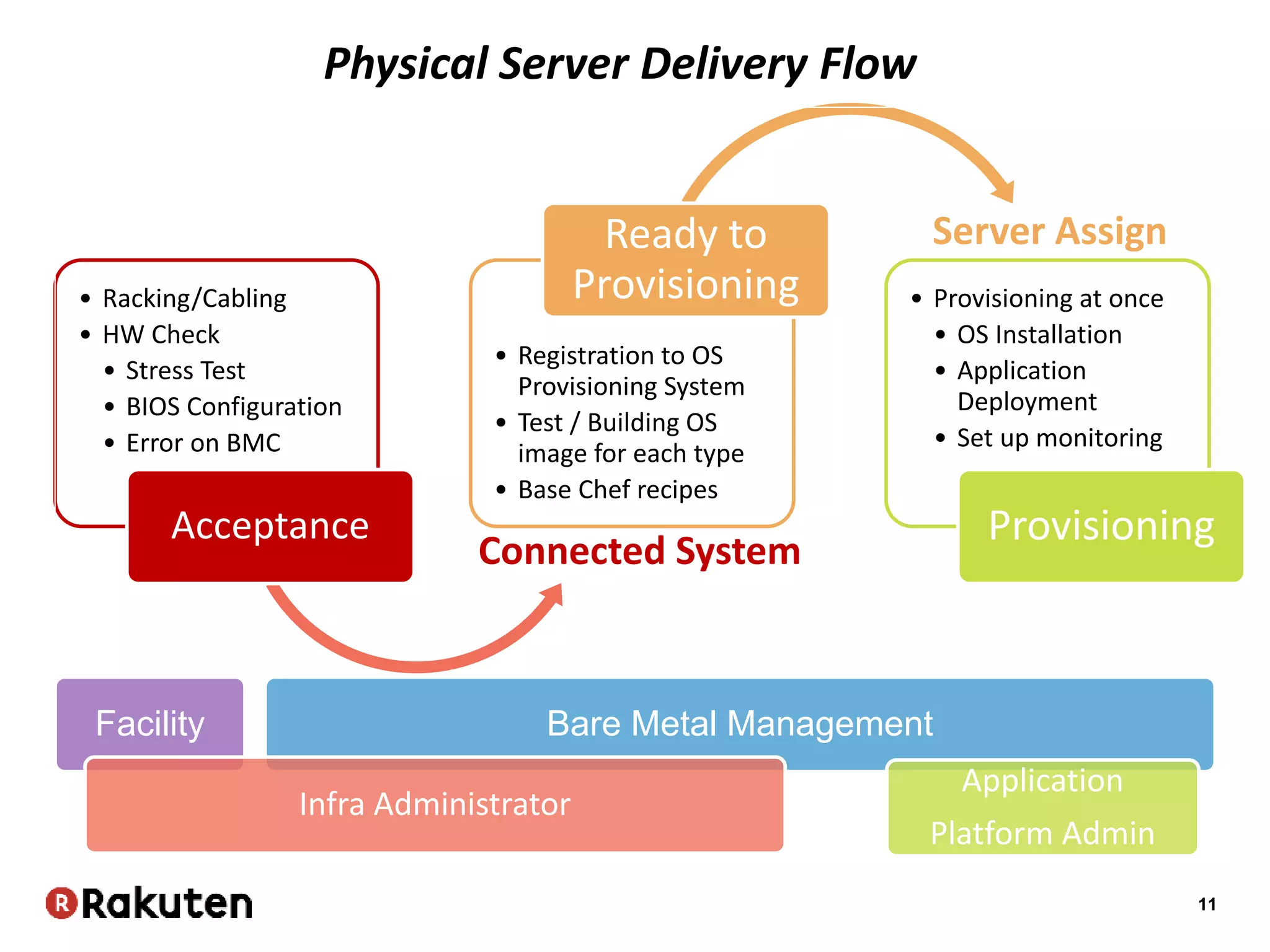 Physical Server Delivery Flow

- Racking/Cabling
- HW Check
  - Stress Test
  - BIOS Configuration
  - Error on BMC

Acceptance

Ready to Provisioning

- Registration to OS Provisioning System
- Test / Building OS image for each type
- Base Chef recipes

Connected System

Server Assign

- Provisioning at once
  - OS Installation
  - Application Deployment
  - Set up monitoring

Provisioning

Facility

Bare Metal Management

Infra Administrator

Application Platform Admin

Rakuten

11